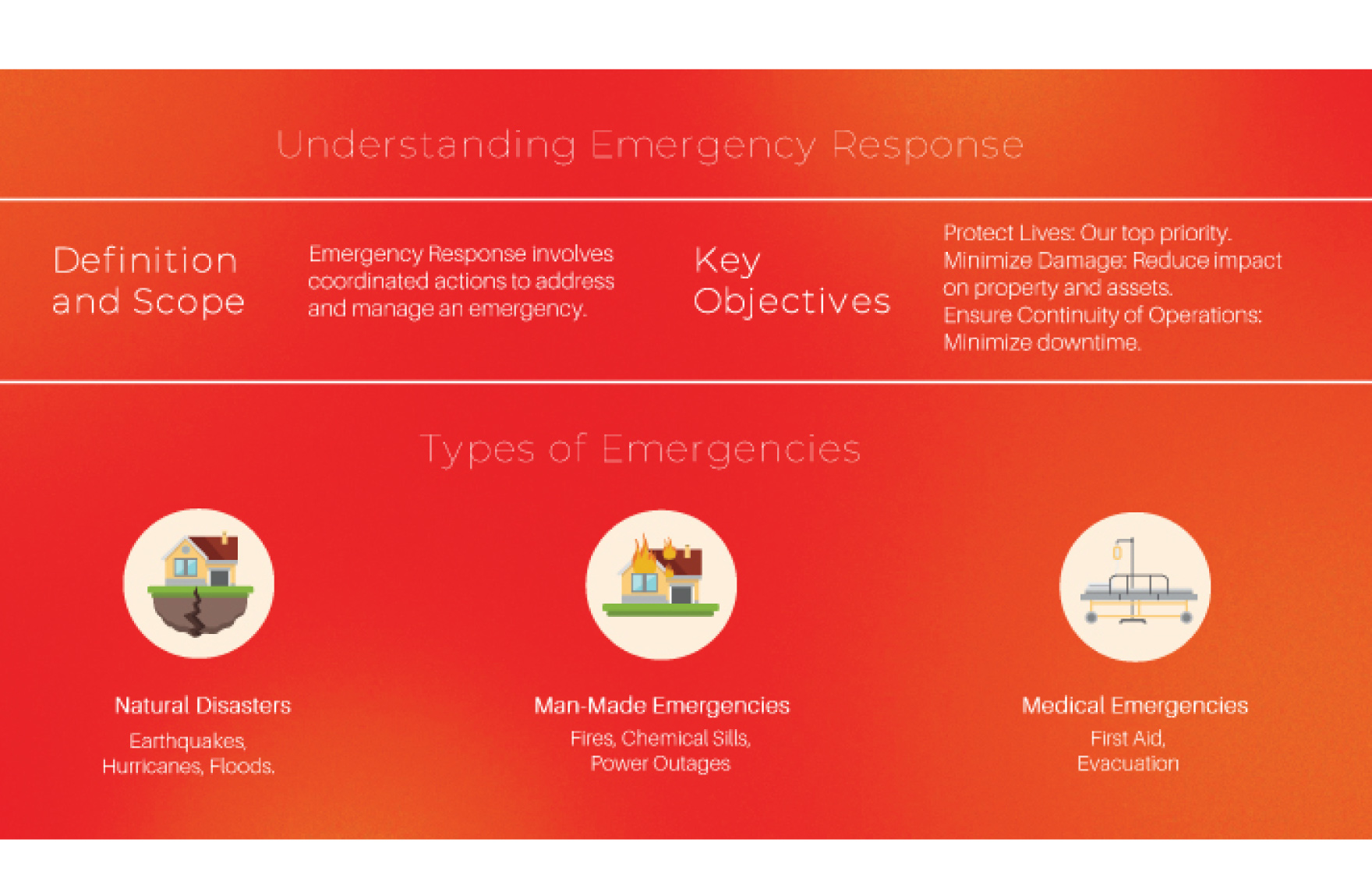 Understanding Emergency Response

Definition and Scope

Emergency Response involves coordinated actions to address and manage an emergency.

Key Objectives

Protect Lives: Our top priority.
Minimize Damage: Reduce impact on property and assets.
Ensure Continuity of Operations: Minimize downtime.

Types of Emergencies

Natural Disasters
Earthquakes, Hurricanes, Floods.

Man-Made Emergencies
Fires, Chemical Sills, Power Outages

Medical Emergencies
First Aid, Evacuation